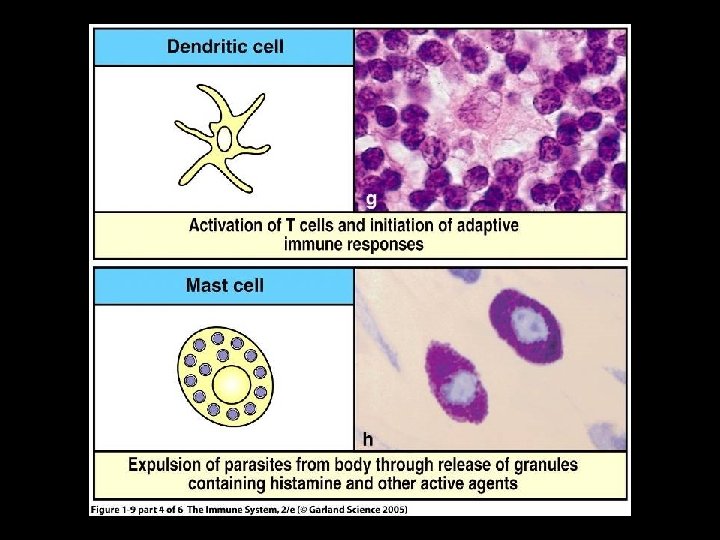 Dendritic cell

g

Activation of T cells and initiation of adaptive immune responses

Mast cell

h

Expulsion of parasites from body through release of granules containing histamine and other active agents

Figure 1-9 part 4 of 6 The Immune System, 2/e (© Garland Science 2005)